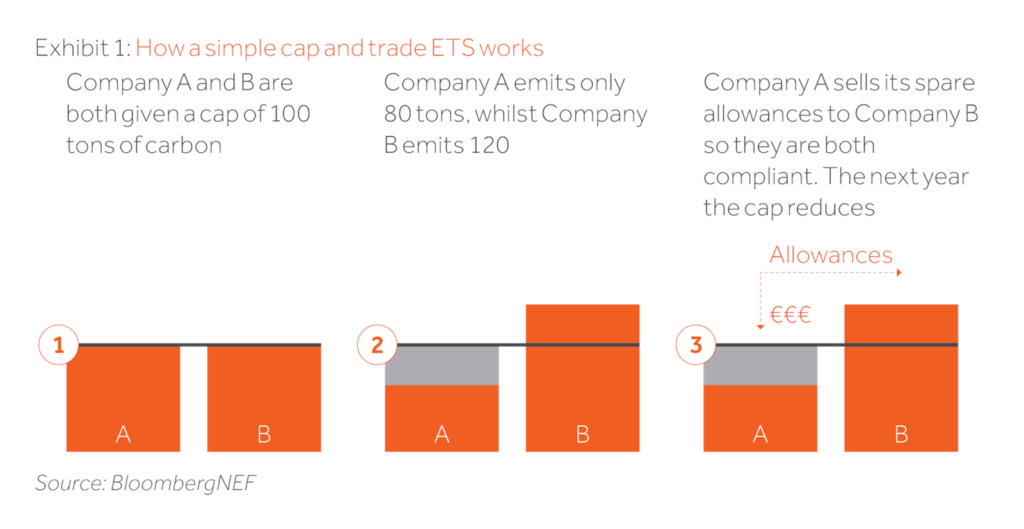 Exhibit 1: How a simple cap and trade ETS works

Company A and B are both given a cap of 100 tons of carbon

Company A emits only 80 tons, whilst Company B emits 120

Company A sells its spare allowances to Company B so they are both compliant. The next year the cap reduces

1

A

B

2

A

B

Allowances

€€€

3

A

B

Source: BloombergNEF